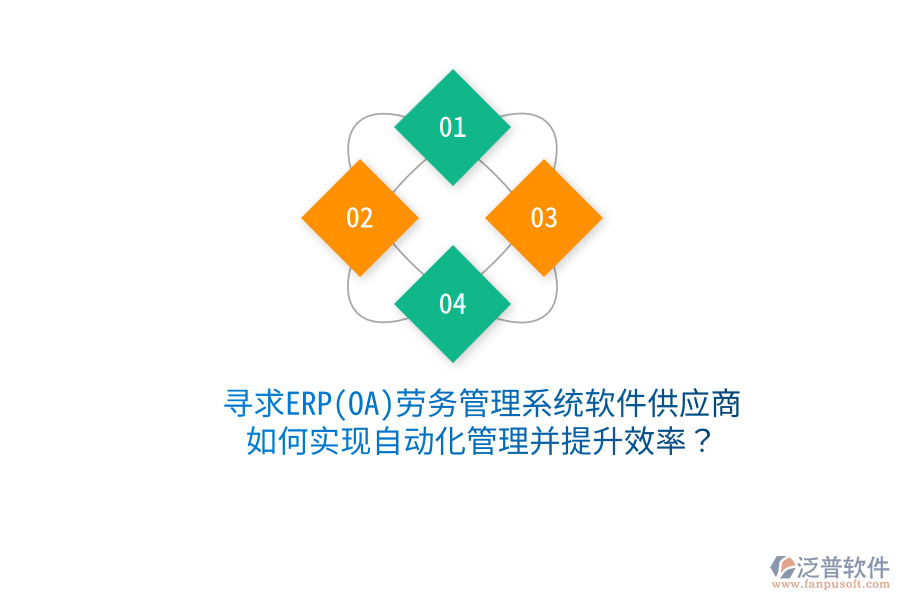 01

02

03

04

寻求ERP(OA)劳务管理系统软件供应商
如何实现自动化管理并提升效率？

泛普软件
www.fanpusoft.com